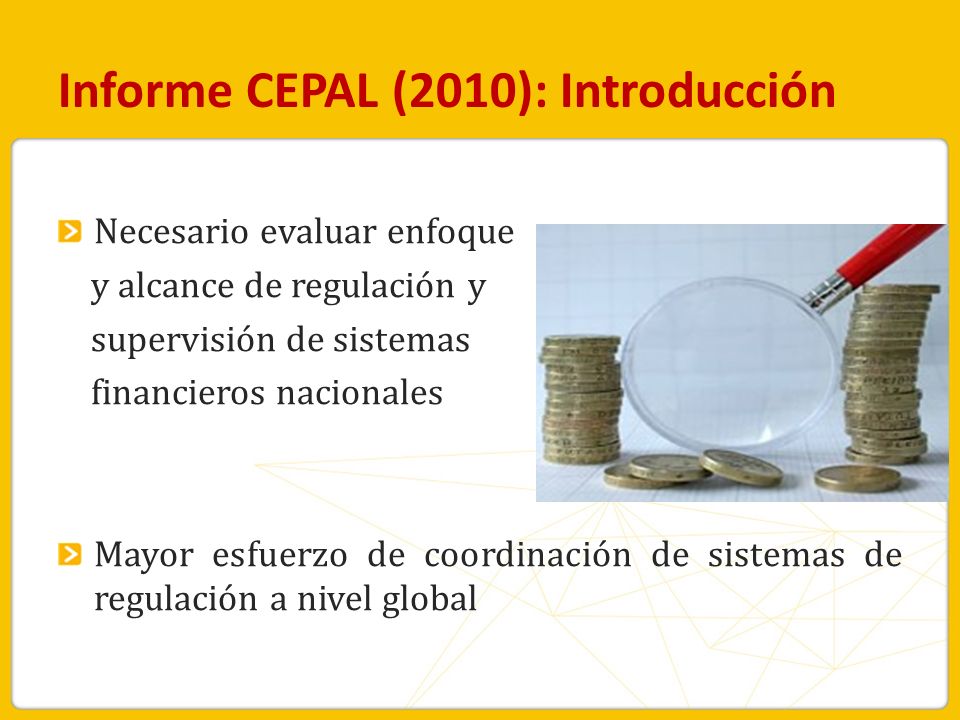 Informe CEPAL (2010): Introducción

Necesario evaluar enfoque y alcance de regulación y supervisión de sistemas financieros nacionales

Mayor esfuerzo de coordinación de sistemas de regulación a nivel global